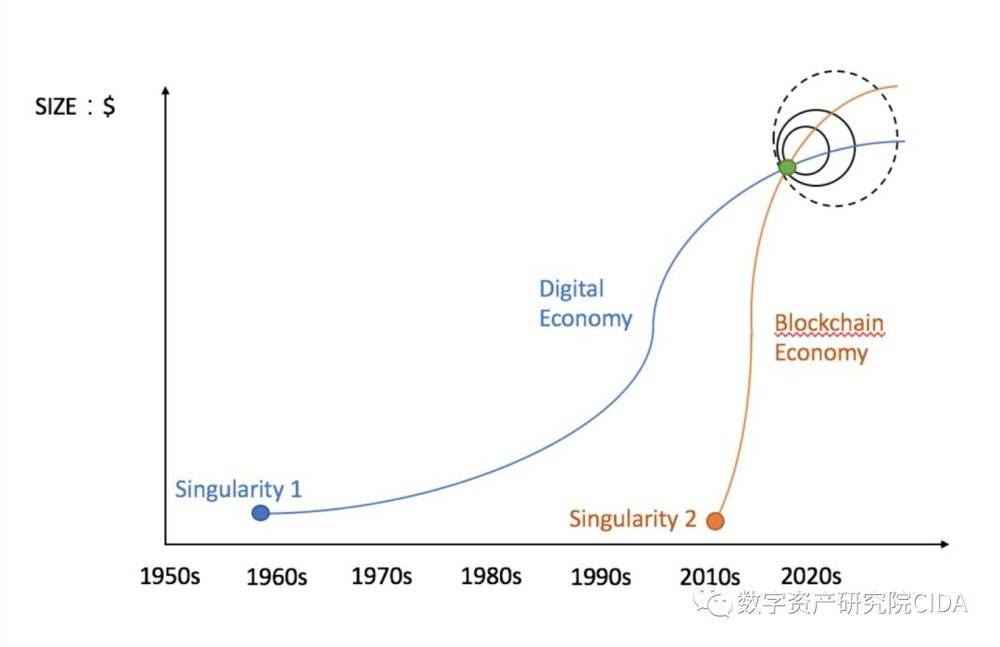 SIZE：$

Digital Economy

Blockchain Economy

Singularity 1

Singularity 2

1950s 1960s 1970s 1980s 1990s 2010s 2020s

数字资产研究院CIDA